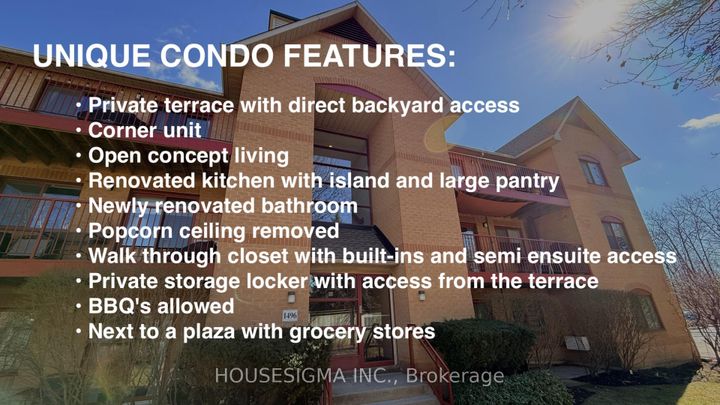 UNIQUE CONDO FEATURES:

• Private terrace with direct backyard access
• Corner unit
• Open concept living
• Renovated kitchen with island and large pantry
• Newly renovated bathroom
• Popcorn ceiling removed
• Walk through closet with built-ins and semi ensuite access
• Private storage locker with access from the terrace
• BBQ's allowed
• Next to a plaza with grocery stores

1496

HOUSESIGMA INC., Brokerage